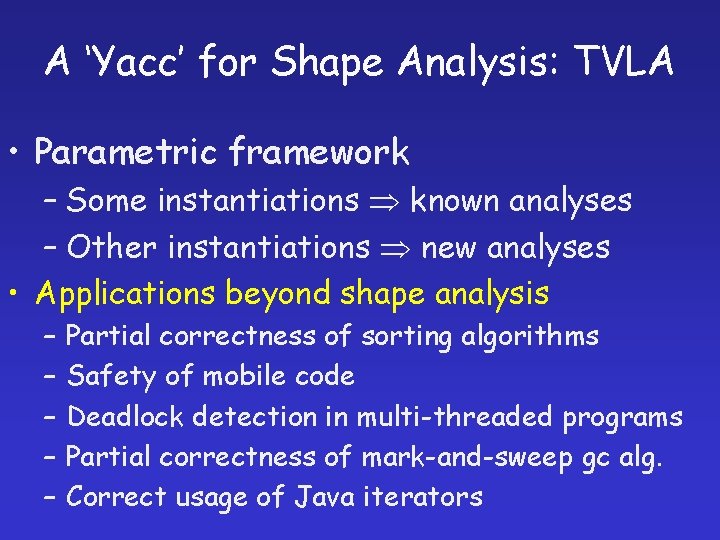 A ‘Yacc’ for Shape Analysis: TVLA

• Parametric framework
– Some instantiations $\Rightarrow$ known analyses
– Other instantiations $\Rightarrow$ new analyses

• Applications beyond shape analysis
– Partial correctness of sorting algorithms
– Safety of mobile code
– Deadlock detection in multi-threaded programs
– Partial correctness of mark-and-sweep gc alg.
– Correct usage of Java iterators